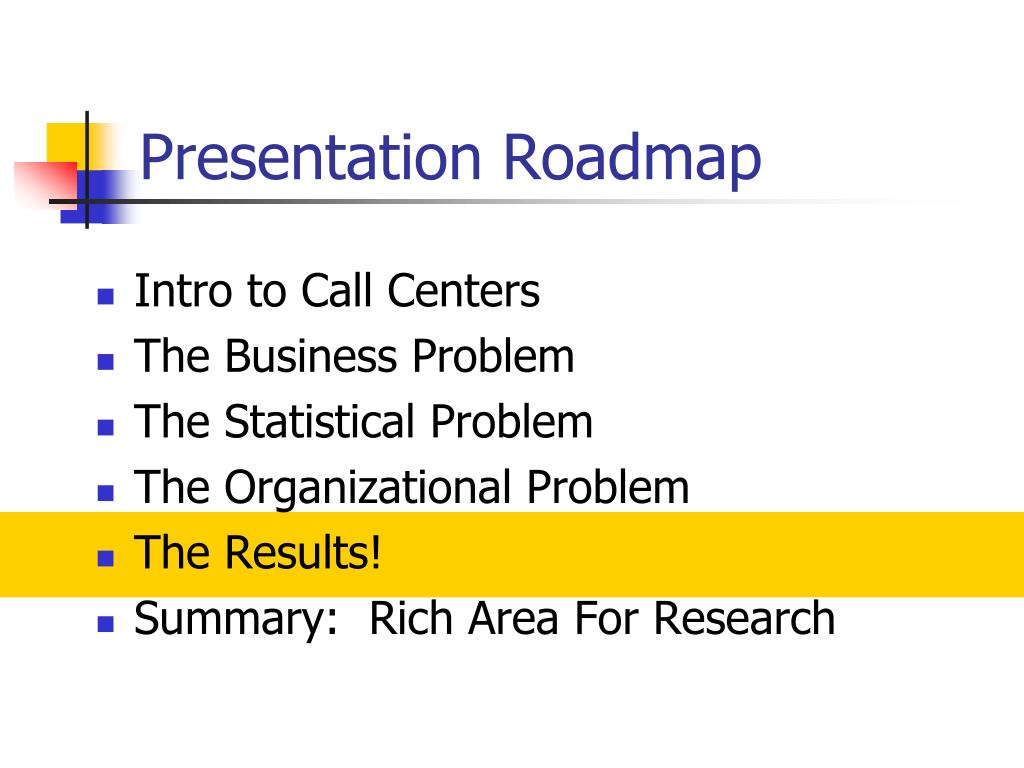 Presentation Roadmap

- Intro to Call Centers
- The Business Problem
- The Statistical Problem
- The Organizational Problem
- The Results!
- Summary:  Rich Area For Research